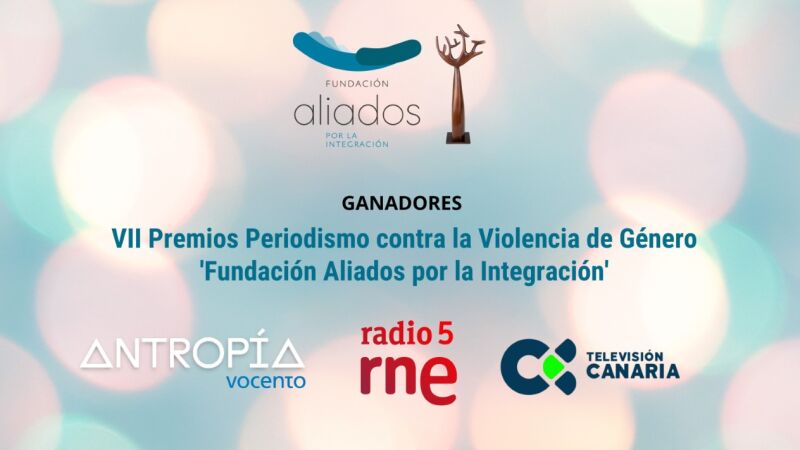 FUNDACIÓN
aliados
POR LA INTEGRACIÓN

GANADORES

VII Premios Periodismo contra la Violencia de Género
'Fundación Aliados por la Integración'

ANTROPÍA
vocento

radio 5
rne

TELEVISIÓN
CANARIA